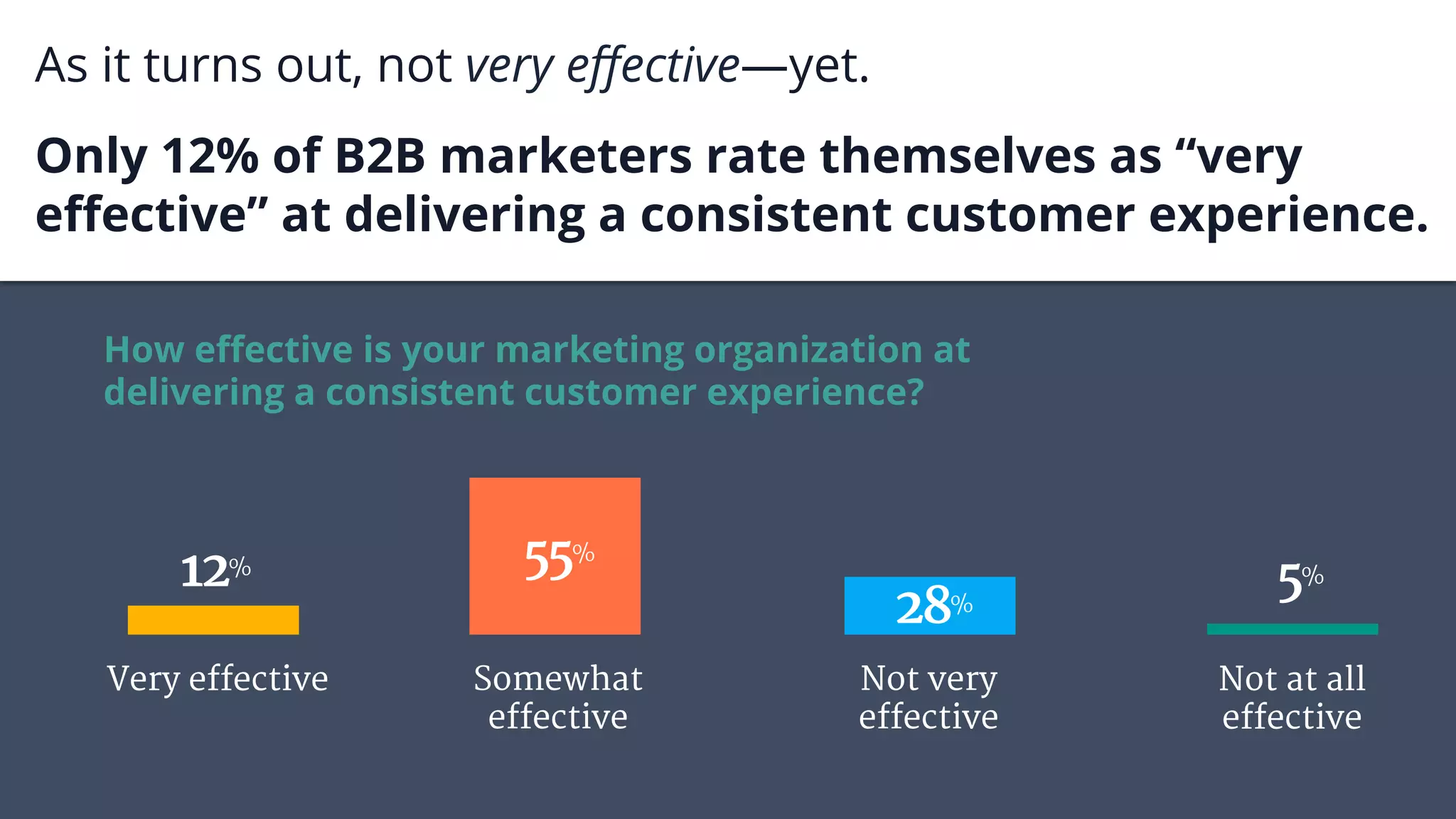 As it turns out, not very effective—yet.

Only 12% of B2B marketers rate themselves as “very effective” at delivering a consistent customer experience.

How effective is your marketing organization at delivering a consistent customer experience?

12%
Very effective

55%
Somewhat effective

28%
Not very effective

5%
Not at all effective